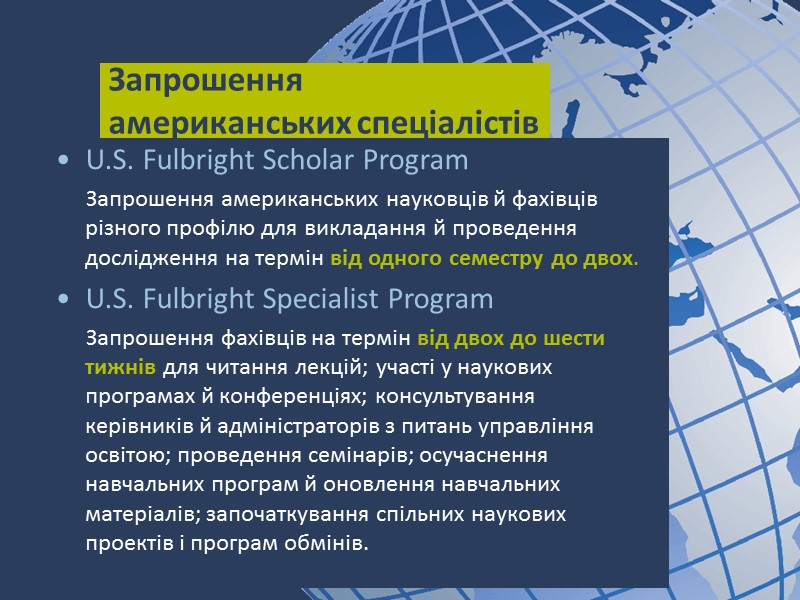 Запрошення американських спеціалістів

• U.S. Fulbright Scholar Program

Запрошення американських науковців й фахівців різного профілю для викладання й проведення дослідження на термін від одного семестру до двох.

• U.S. Fulbright Specialist Program

Запрошення фахівців на термін від двох до шести тижнів для читання лекцій; участі у наукових програмах й конференціях; консультування керівників й адміністраторів з питань управління освітою; проведення семінарів; осучаснення навчальних програм й оновлення навчальних матеріалів; започаткування спільних наукових проектів і програм обмінів.